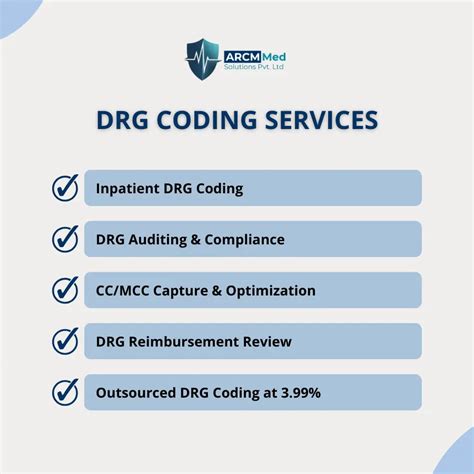 ARCM Med
Solutions Pvt. Ltd

DRG CODING SERVICES

Inpatient DRG Coding

DRG Auditing & Compliance

CC/MCC Capture & Optimization

DRG Reimbursement Review

Outsourced DRG Coding at 3.99%